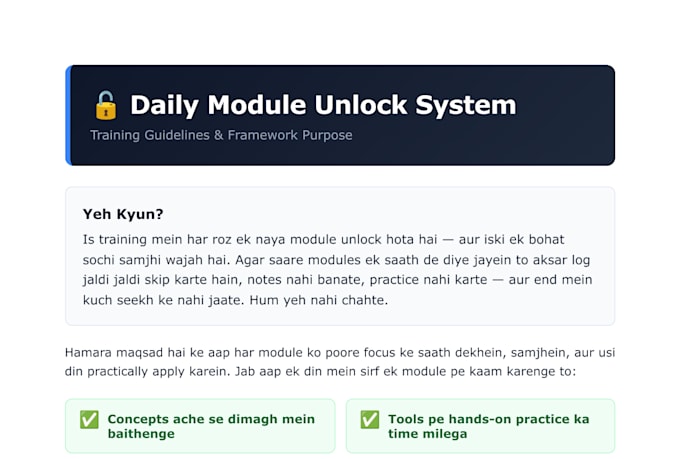 🔓 Daily Module Unlock System

Training Guidelines & Framework Purpose

Yeh Kyun?

Is training mein har roz ek naya module unlock hota hai — aur iski ek bohat sochi samjhi wajah hai. Agar saare modules ek saath de diye jayein to aksar log jaldi jaldi skip karte hain, notes nahi banate, practice nahi karte — aur end mein kuch seekh ke nahi jaate. Hum yeh nahi chahte.

Hamara maqsad hai ke aap har module ko poore focus ke saath dekhein, samjhein, aur usi din practically apply karein. Jab aap ek din mein sirf ek module pe kaam karenge to:

✅ Concepts ache se dimagh mein baithenge

✅ Tools pe hands-on practice ka time milega